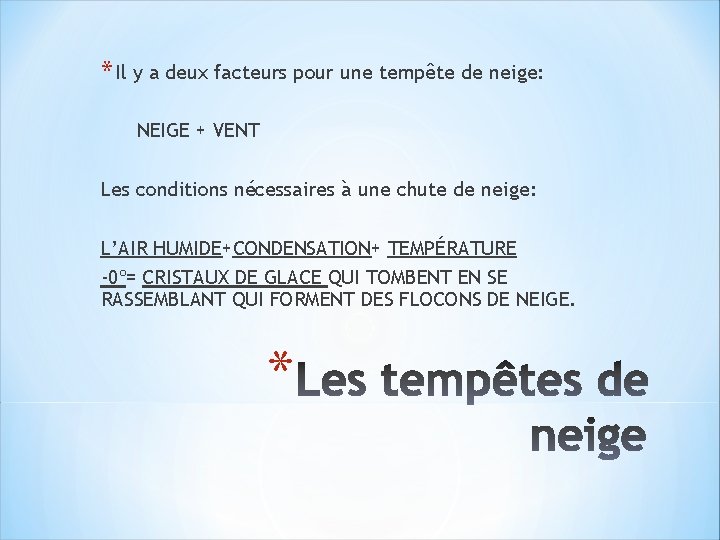 *Il y a deux facteurs pour une tempête de neige:

NEIGE + VENT

Les conditions nécessaires à une chute de neige:

L'AIR HUMIDE+CONDENSATION+ TEMPÉRATURE -0°= CRISTAUX DE GLACE QUI TOMBENT EN SE RASSEMBLANT QUI FORMENT DES FLOCONS DE NEIGE.

*Les tempêtes de neige